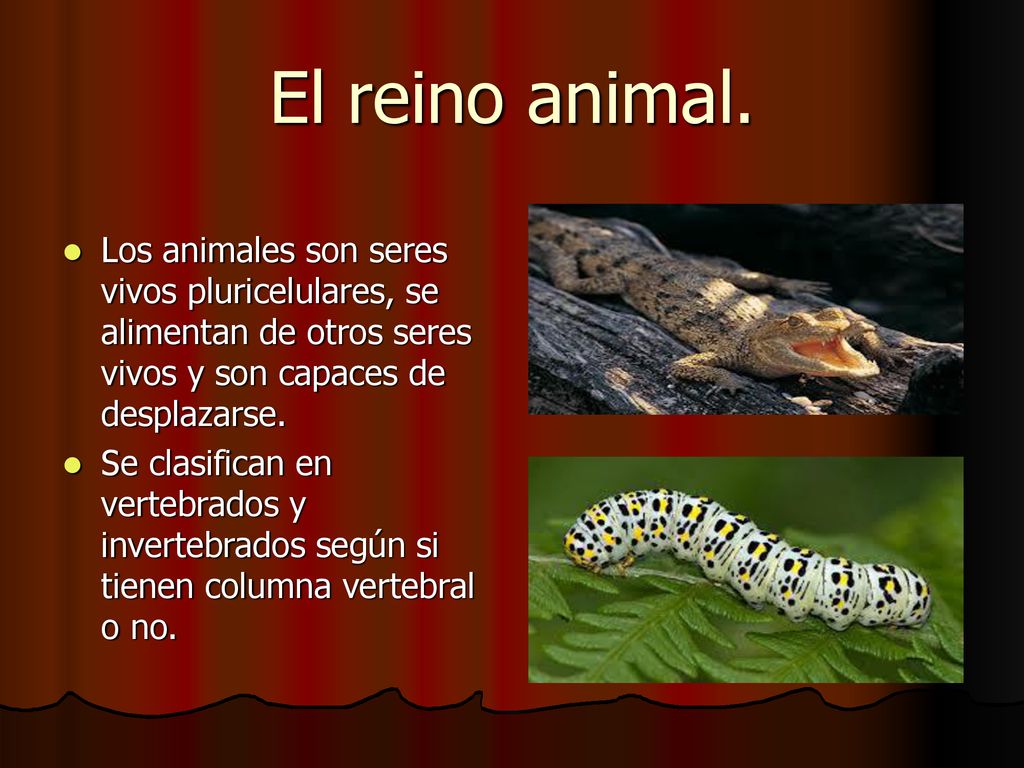 El reino animal.

- Los animales son seres vivos pluricelulares, se alimentan de otros seres vivos y son capaces de desplazarse.
- Se clasifican en vertebrados y invertebrados según si tienen columna vertebral o no.